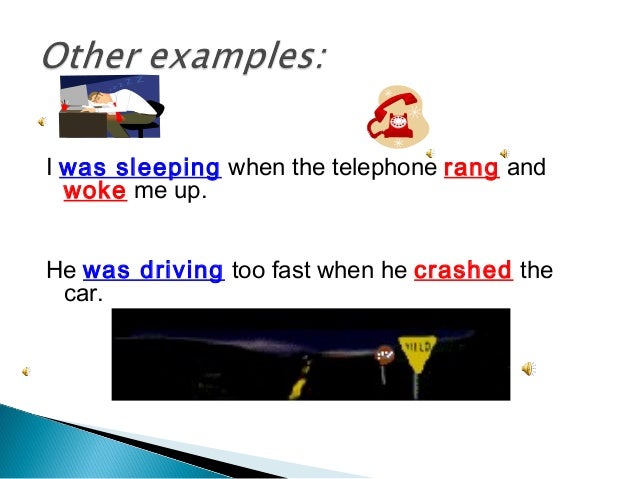 Other examples:

I was sleeping when the telephone rang and woke me up.

He was driving too fast when he crashed the car.

YIELD